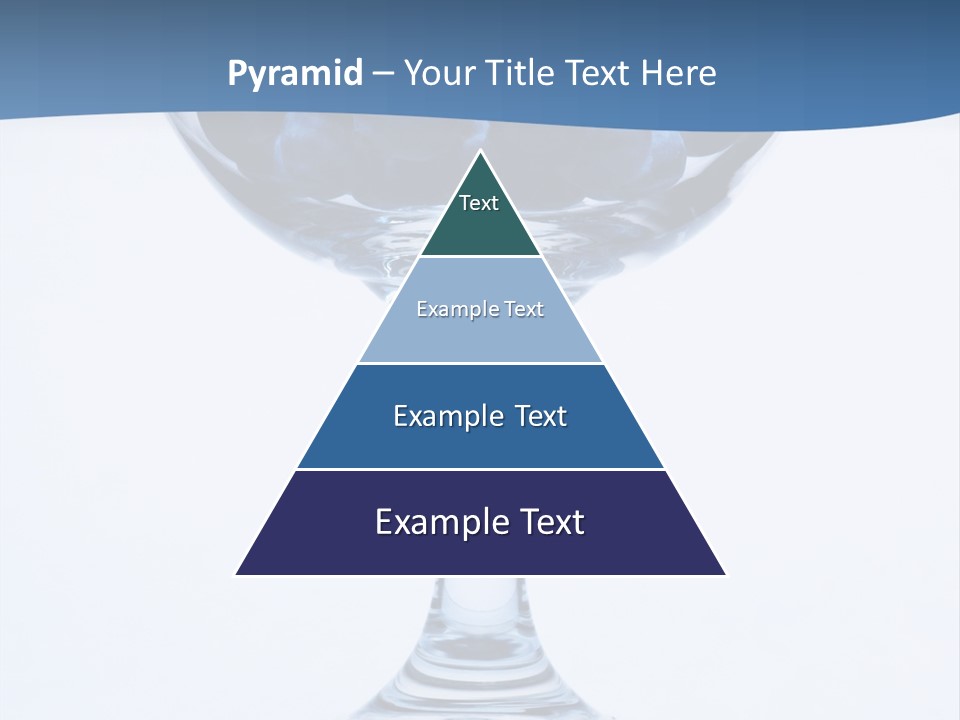 Pyramid – Your Title Text Here

Text

Example Text

Example Text

Example Text